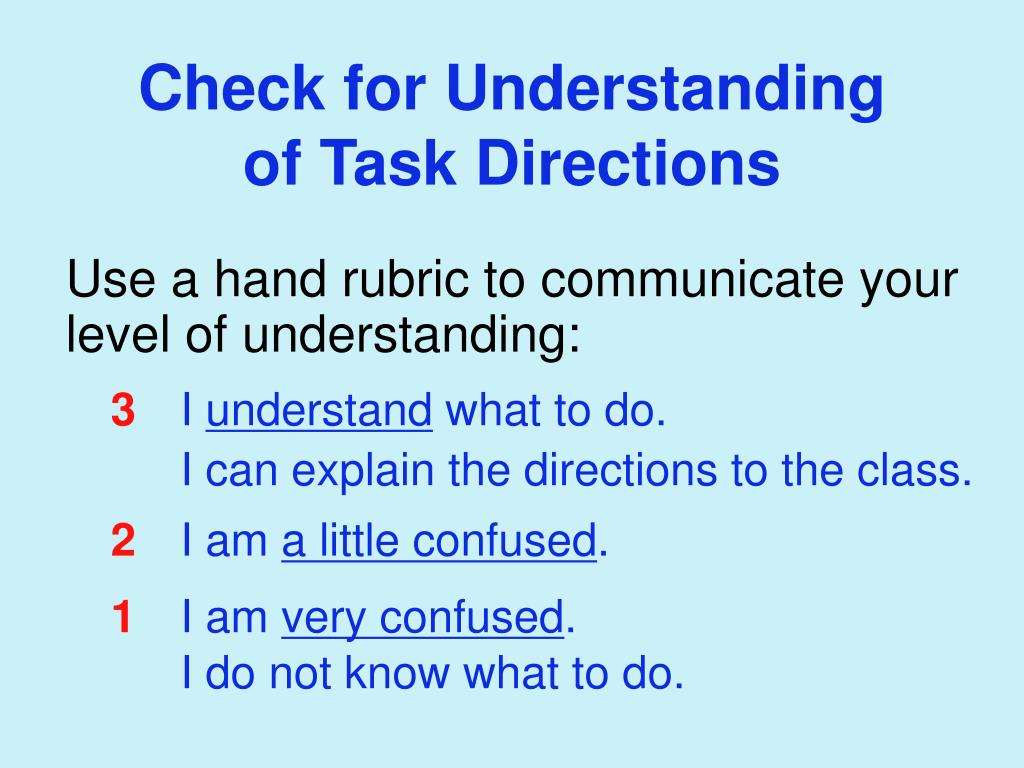 Check for Understanding of Task Directions

Use a hand rubric to communicate your level of understanding:

3 I understand what to do.
I can explain the directions to the class.

2 I am a little confused.

1 I am very confused.
I do not know what to do.